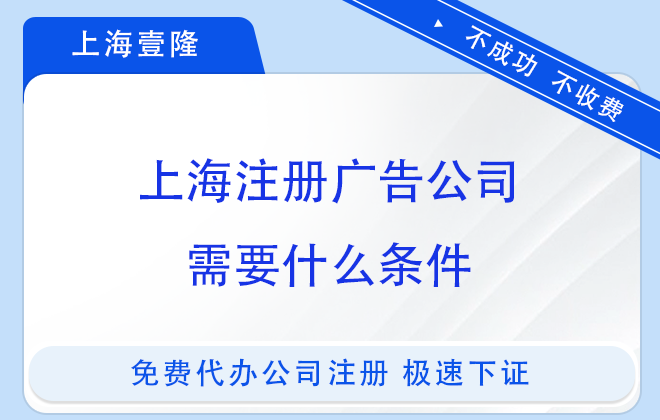 上海壹隆

不成功 不收费

上海注册广告公司
需要什么条件

免费代办公司注册 极速下证